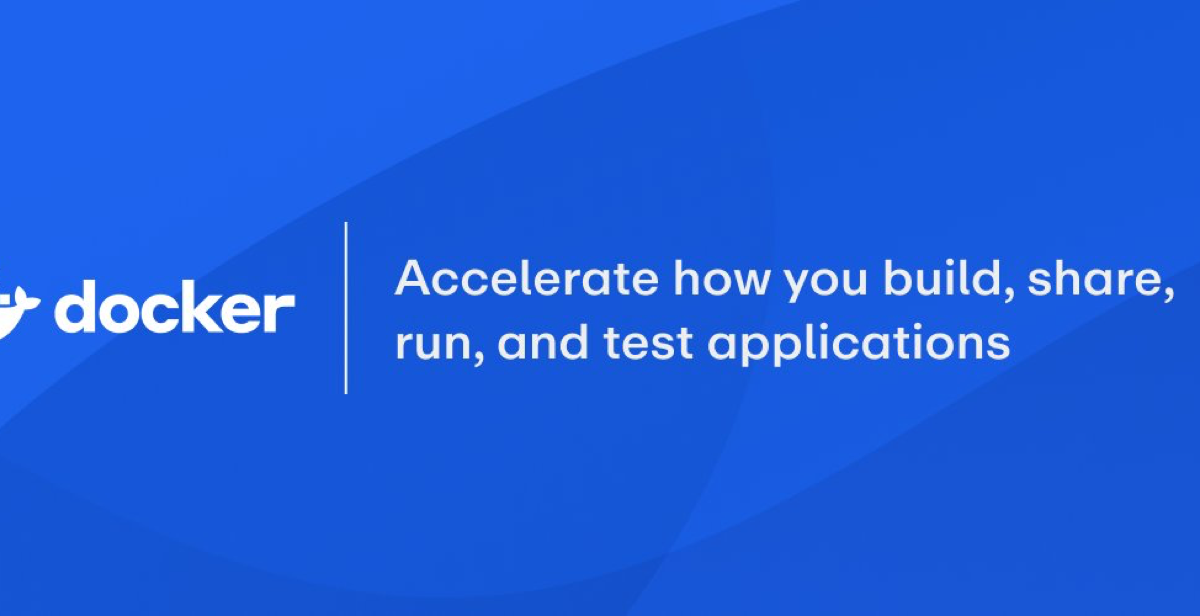 docker

Accelerate how you build, share, run, and test applications